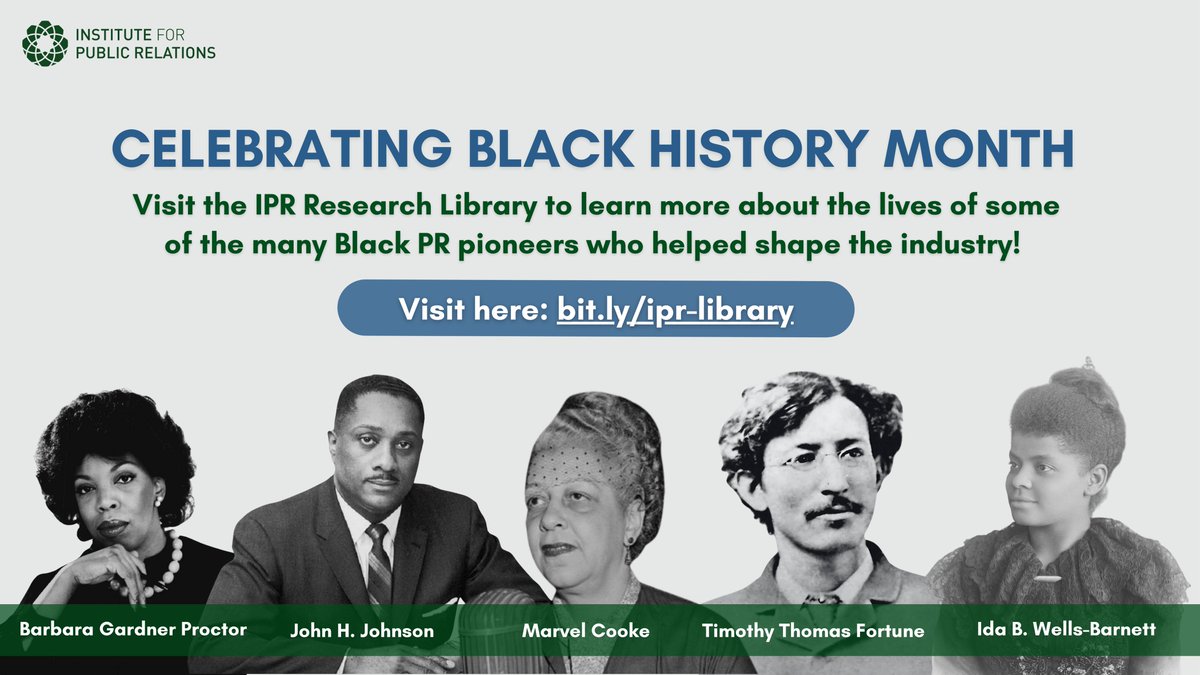 INSTITUTE FOR
PUBLIC RELATIONS

CELEBRATING BLACK HISTORY MONTH

Visit the IPR Research Library to learn more about the lives of some of the many Black PR pioneers who helped shape the industry!

Visit here: bit.ly/ipr-library

Barbara Gardner Proctor
John H. Johnson
Marvel Cooke
Timothy Thomas Fortune
Ida B. Wells-Barnett